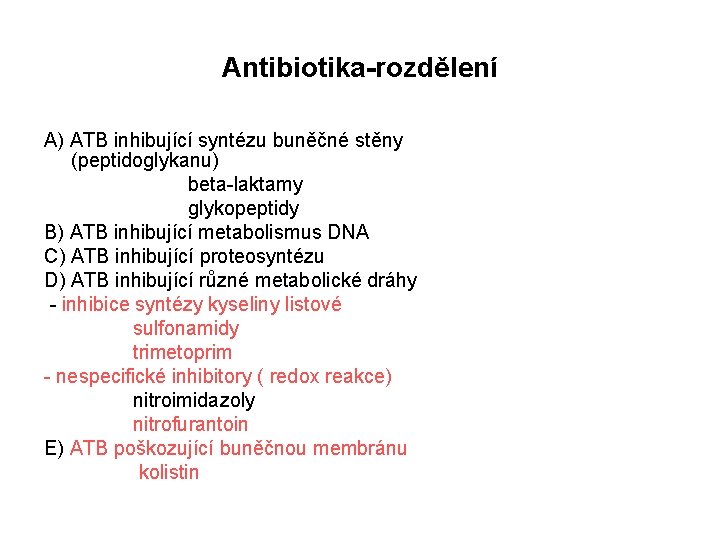 Antibiotika-rozdělení

A) ATB inhibující syntézu buněčné stěny (peptidoglykanu)
beta-laktamy
glykopeptidy
B) ATB inhibující metabolismus DNA
C) ATB inhibující proteosyntézu
D) ATB inhibující různé metabolické dráhy
- inhibice syntézy kyseliny listové
sulfonamidy
trimetoprim
- nespecifické inhibitory ( redox reakce)
nitroimidazoly
nitrofurantoin
E) ATB poškozující buněčnou membránu
kolistin